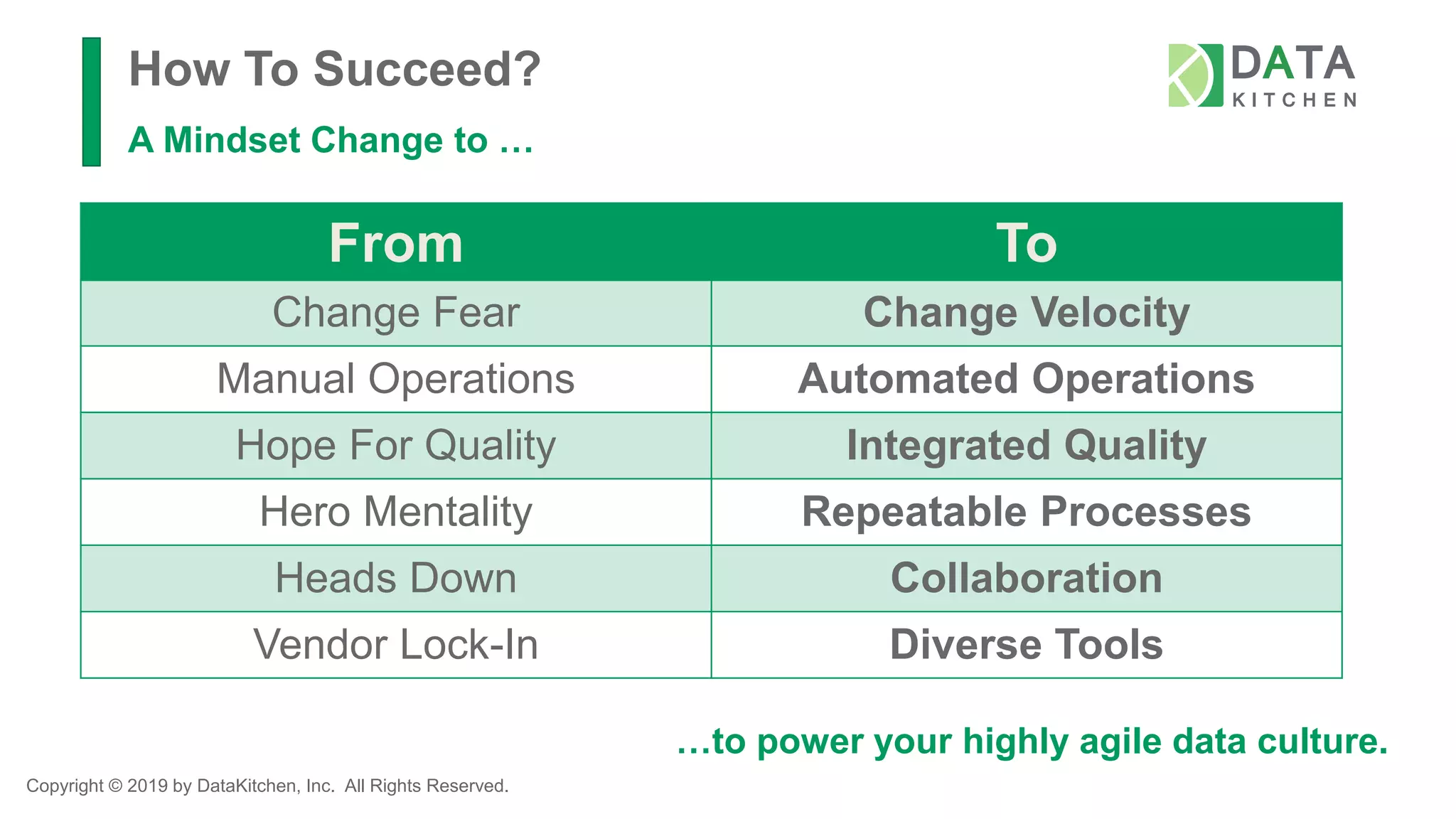 How To Succeed?

A Mindset Change to …

DATA
KITCHEN

| From | To |
|---|---|
| Change Fear | Change Velocity |
| Manual Operations | Automated Operations |
| Hope For Quality | Integrated Quality |
| Hero Mentality | Repeatable Processes |
| Heads Down | Collaboration |
| Vendor Lock-In | Diverse Tools |

…to power your highly agile data culture.

Copyright © 2019 by DataKitchen, Inc. All Rights Reserved.